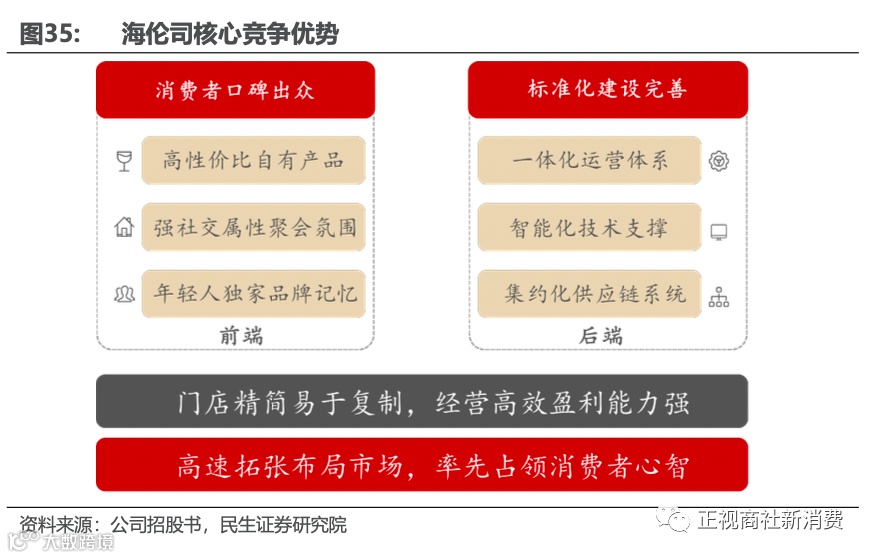 图35: 海伦司核心竞争优势

消费者口碑出众

高性价比自有产品

强社交属性聚会氛围

年轻人独家品牌记忆

前端

标准化建设完善

一体化运营体系

智能化技术支撑

集约化供应链系统

后端

门店精简易于复制，经营高效盈利能力强

高速拓张布局市场，率先占领消费者心智

资料来源：公司招股书，民生证券研究院

正视商社新消费

大数跨境